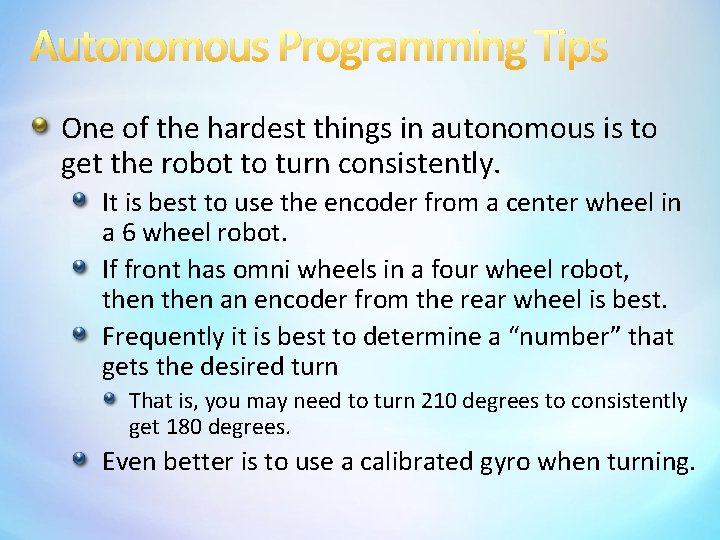 Autonomous Programming Tips

One of the hardest things in autonomous is to get the robot to turn consistently.

It is best to use the encoder from a center wheel in a 6 wheel robot.

If front has omni wheels in a four wheel robot, then then an encoder from the rear wheel is best.

Frequently it is best to determine a “number” that gets the desired turn

That is, you may need to turn 210 degrees to consistently get 180 degrees.

Even better is to use a calibrated gyro when turning.